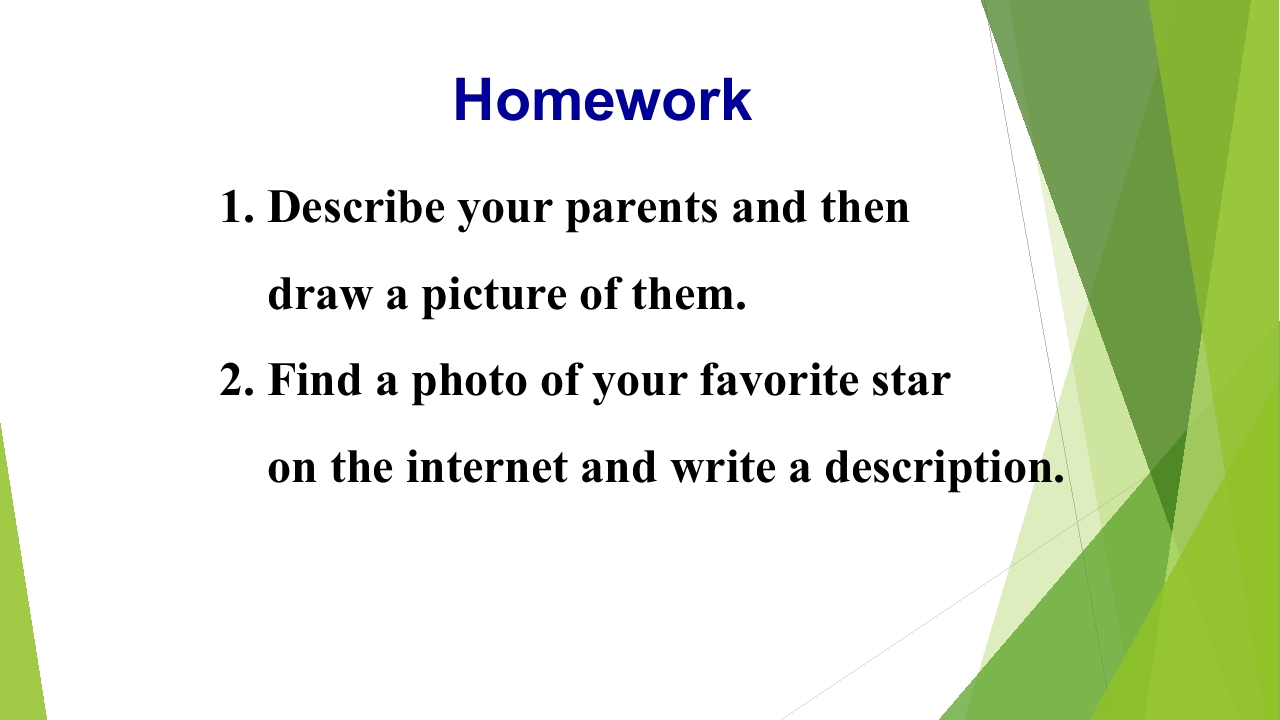 Homework

1. Describe your parents and then draw a picture of them.

2. Find a photo of your favorite star on the internet and write a description.